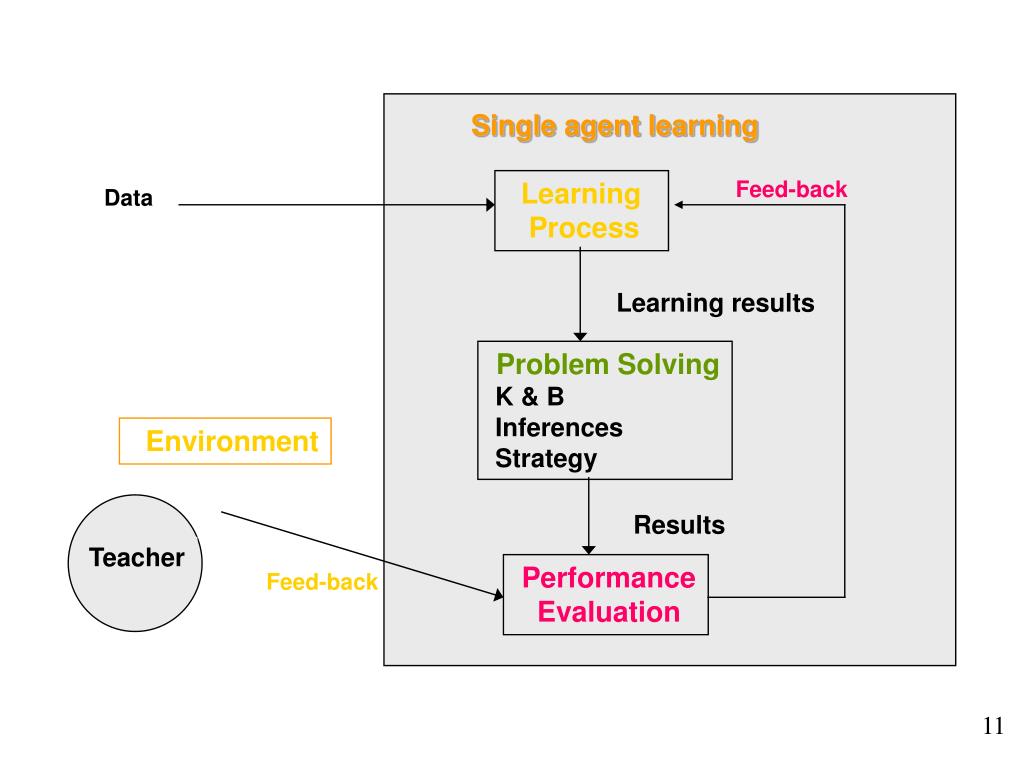 Single agent learning

Data

Learning Process

Feed-back

Learning results

Problem Solving
K & B
Inferences
Strategy

Environment

Results

Teacher

Feed-back

Performance Evaluation

11